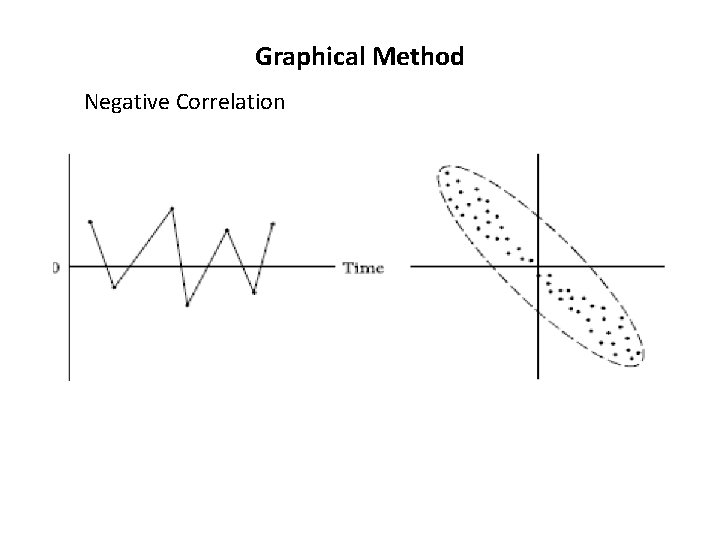 Graphical Method

Negative Correlation

0

Time